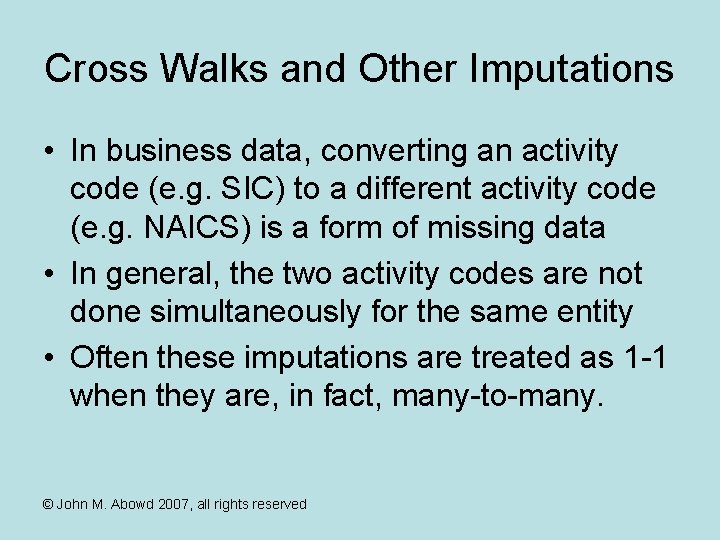 Cross Walks and Other Imputations

• In business data, converting an activity code (e.g. SIC) to a different activity code (e.g. NAICS) is a form of missing data

• In general, the two activity codes are not done simultaneously for the same entity

• Often these imputations are treated as 1-1 when they are, in fact, many-to-many.

© John M. Abowd 2007, all rights reserved